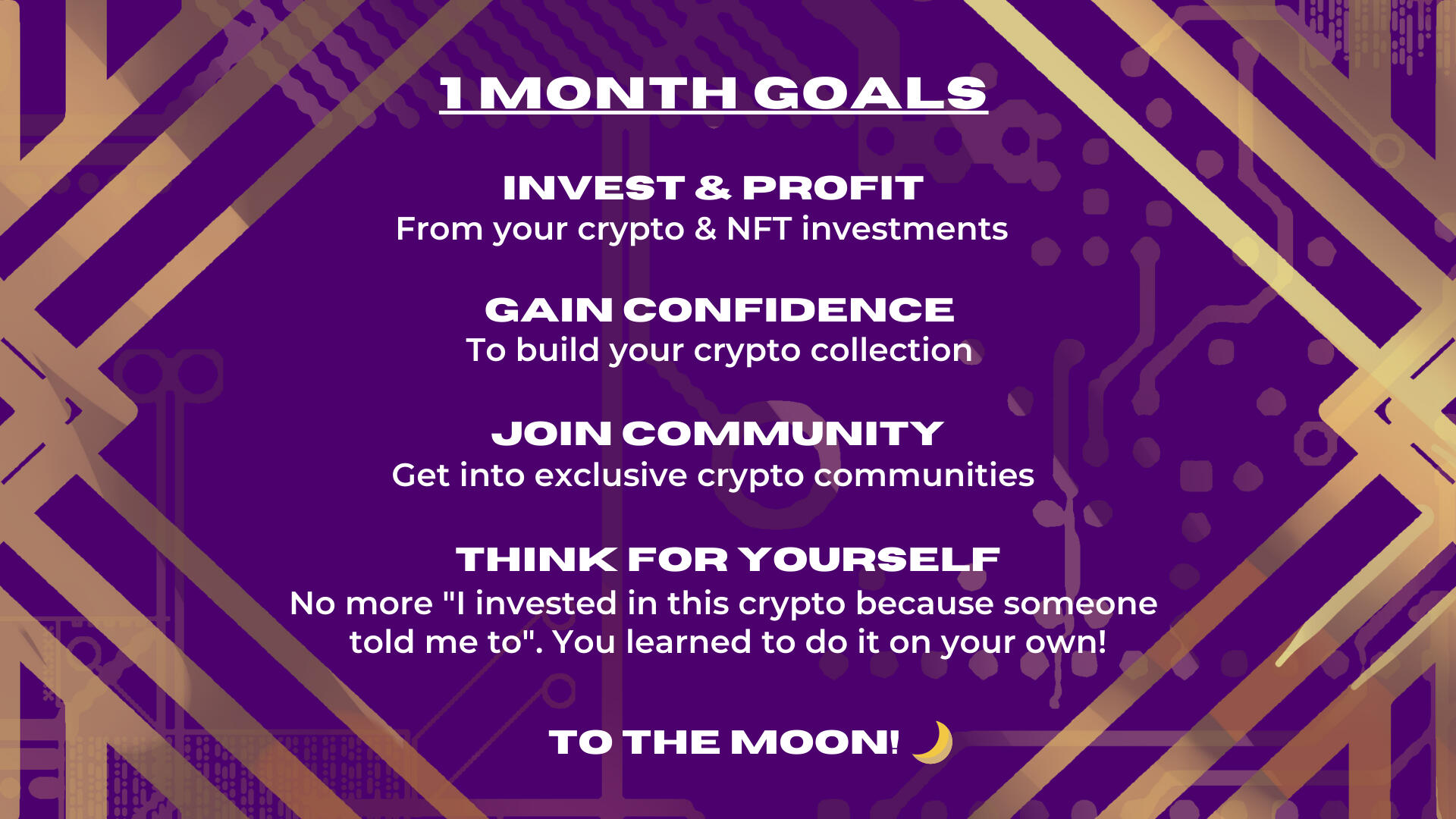 1 MONTH GOALS

INVEST & PROFIT
From your crypto & NFT investments

GAIN CONFIDENCE
To build your crypto collection

JOIN COMMUNITY
Get into exclusive crypto communities

THINK FOR YOURSELF
No more "I invested in this crypto because someone told me to". You learned to do it on your own!

TO THE MOON! 🌙